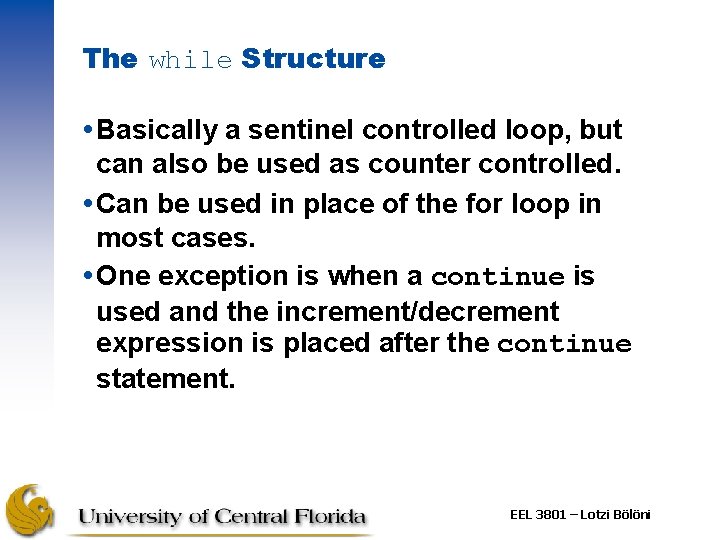 The while Structure

• Basically a sentinel controlled loop, but can also be used as counter controlled.

• Can be used in place of the for loop in most cases.

• One exception is when a continue is used and the increment/decrement expression is placed after the continue statement.

University of Central Florida

EEL 3801 – Lotzi Bölöni